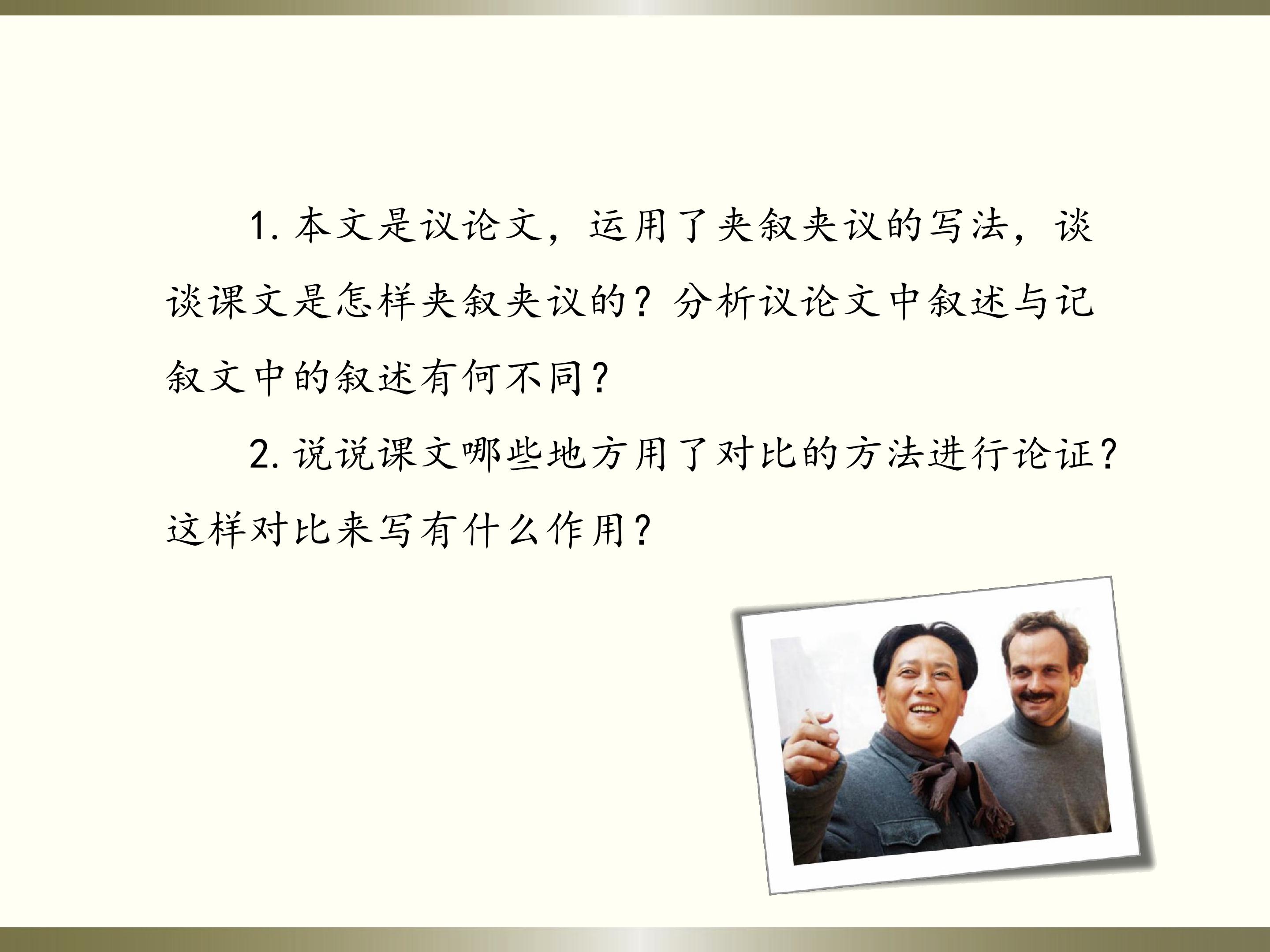 1.本文是议论文，运用了夹叙夹议的写法，谈谈课文是怎样夹叙夹议的？分析议论文中叙述与记叙文中的叙述有何不同？

2.说说课文哪些地方用了对比的方法进行论证？这样对比来写有什么作用？